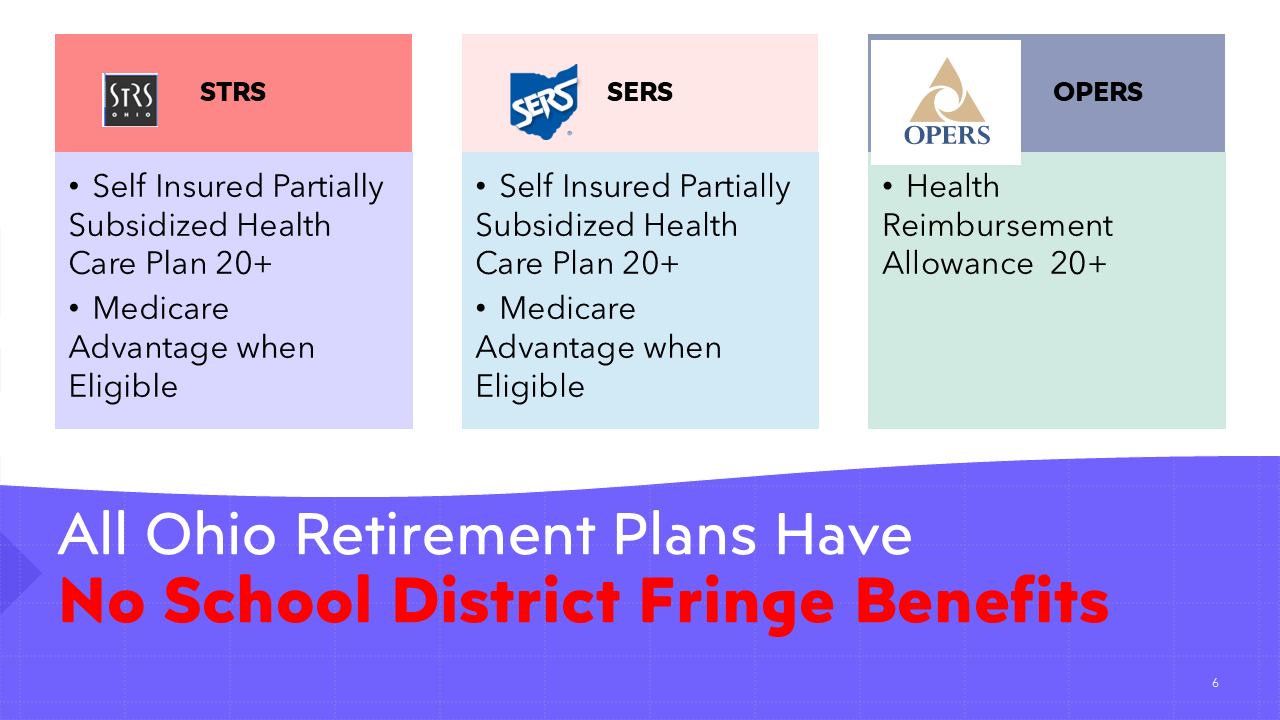 STRS OHIO

STRS

• Self Insured Partially Subsidized Health Care Plan 20+

• Medicare Advantage when Eligible

SERS

SERS

• Self Insured Partially Subsidized Health Care Plan 20+

• Medicare Advantage when Eligible

OPERS

OPERS

• Health Reimbursement Allowance 20+

All Ohio Retirement Plans Have
No School District Fringe Benefits

6